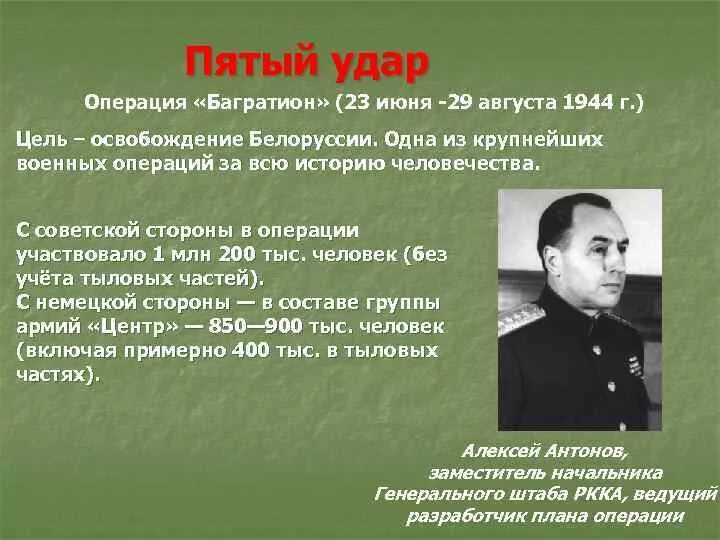 Пятый удар

Операция «Багратион» (23 июня -29 августа 1944 г.)

Цель – освобождение Белоруссии. Одна из крупнейших военных операций за всю историю человечества.

С советской стороны в операции участвовало 1 млн 200 тыс. человек (без учёта тыловых частей).
С немецкой стороны — в составе группы армий «Центр» — 850—900 тыс. человек (включая примерно 400 тыс. в тыловых частях).

Алексей Антонов, заместитель начальника Генерального штаба РККА, ведущий разработчик плана операции